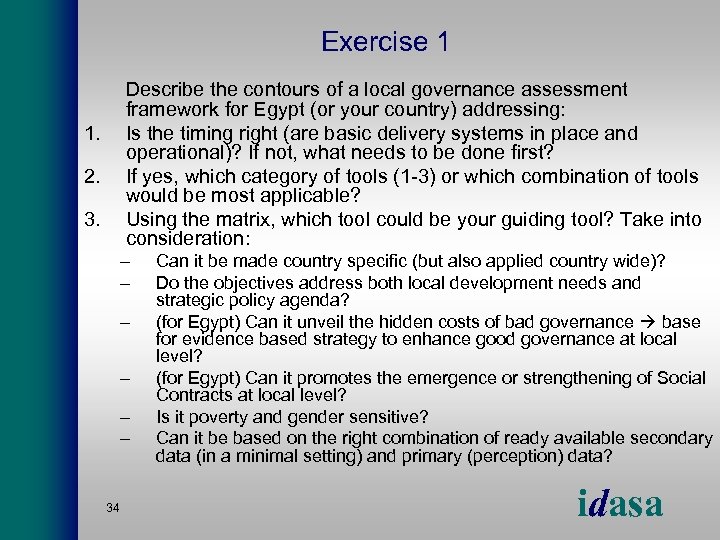 Exercise 1

Describe the contours of a local governance assessment framework for Egypt (or your country) addressing:

1. Is the timing right (are basic delivery systems in place and operational)? If not, what needs to be done first?
2. If yes, which category of tools (1-3) or which combination of tools would be most applicable?
3. Using the matrix, which tool could be your guiding tool? Take into consideration:
– Can it be made country specific (but also applied country wide)?
– Do the objectives address both local development needs and strategic policy agenda?
– (for Egypt) Can it unveil the hidden costs of bad governance → base for evidence based strategy to enhance good governance at local level?
– (for Egypt) Can it promotes the emergence or strengthening of Social Contracts at local level?
– Is it poverty and gender sensitive?
– Can it be based on the right combination of ready available secondary data (in a minimal setting) and primary (perception) data?

34

idasa